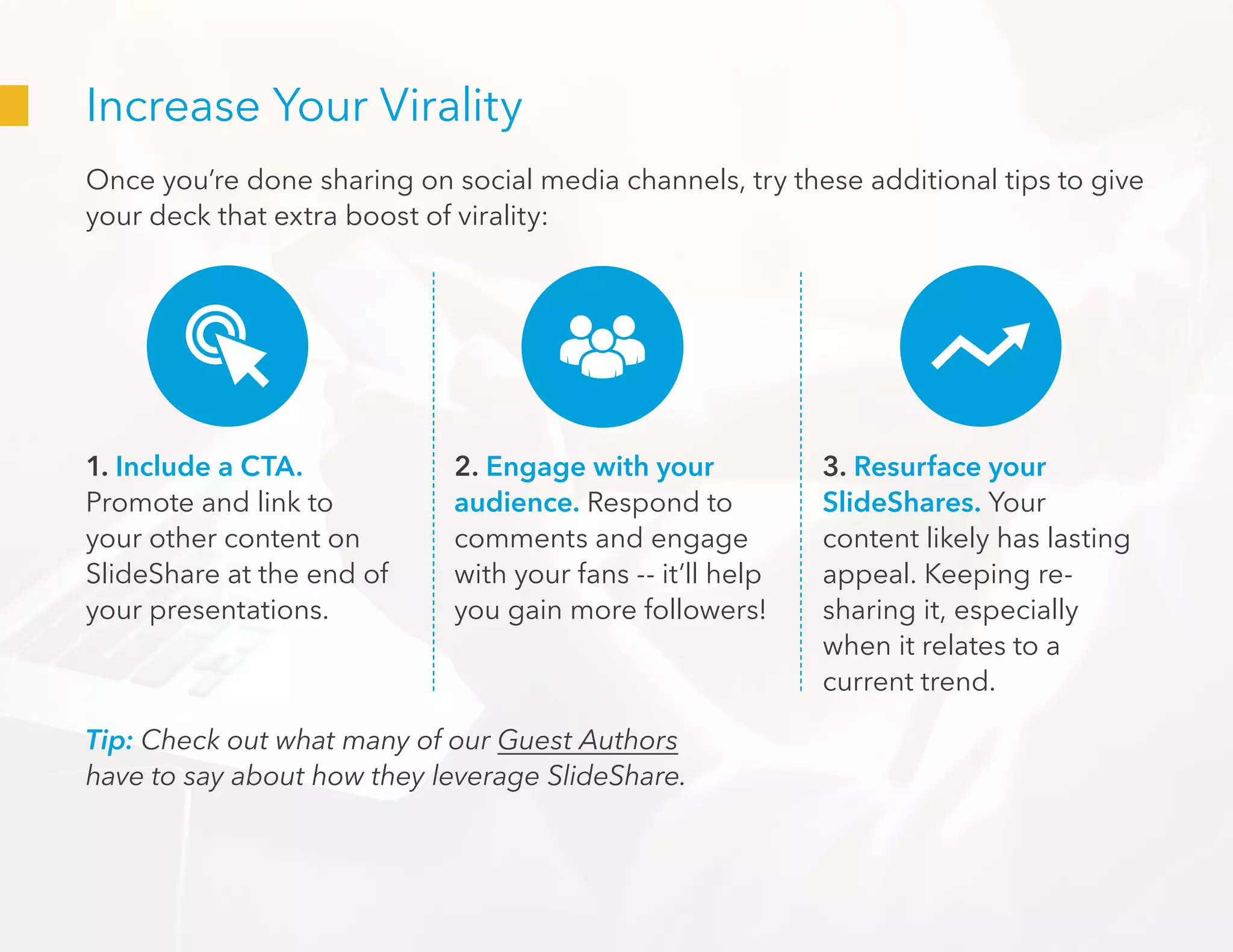 Increase Your Virality

Once you're done sharing on social media channels, try these additional tips to give your deck that extra boost of virality:

1. Include a CTA. Promote and link to your other content on SlideShare at the end of your presentations.

2. Engage with your audience. Respond to comments and engage with your fans -- it'll help you gain more followers!

3. Resurface your SlideShares. Your content likely has lasting appeal. Keeping re-sharing it, especially when it relates to a current trend.

Tip: Check out what many of our Guest Authors have to say about how they leverage SlideShare.